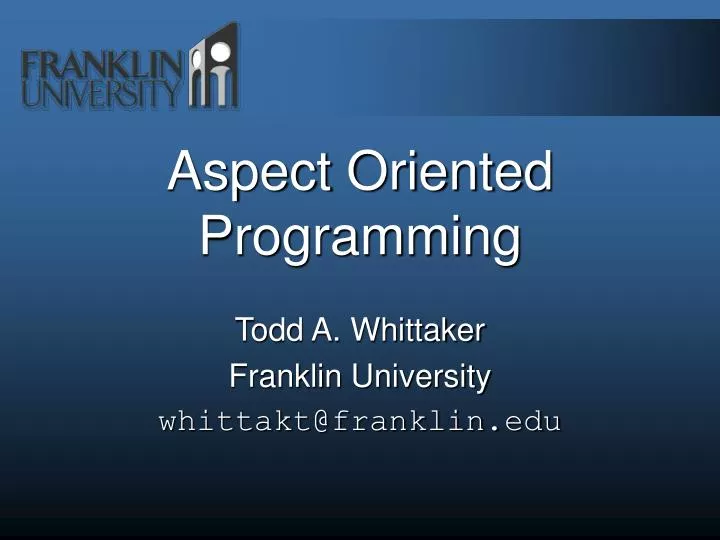 FRANKLIN UNIVERSITY

Aspect Oriented Programming

Todd A. Whittaker
Franklin University
whittakt@franklin.edu